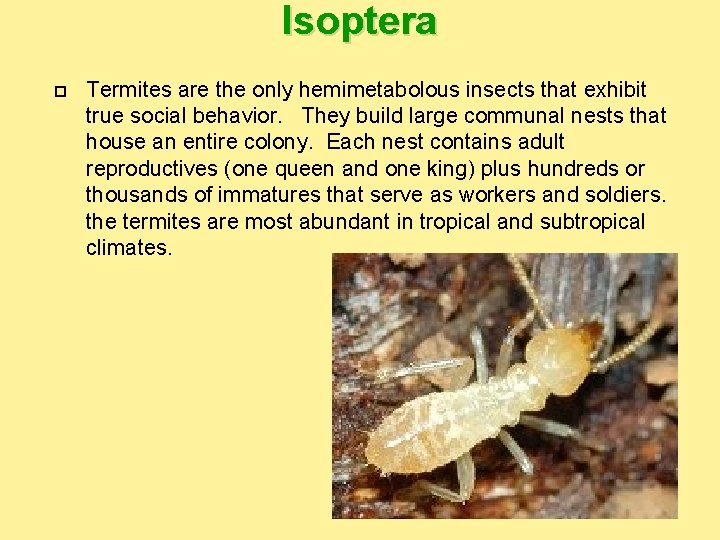 Isoptera

Termites are the only hemimetabolous insects that exhibit true social behavior. They build large communal nests that house an entire colony. Each nest contains adult reproductives (one queen and one king) plus hundreds or thousands of immatures that serve as workers and soldiers. the termites are most abundant in tropical and subtropical climates.